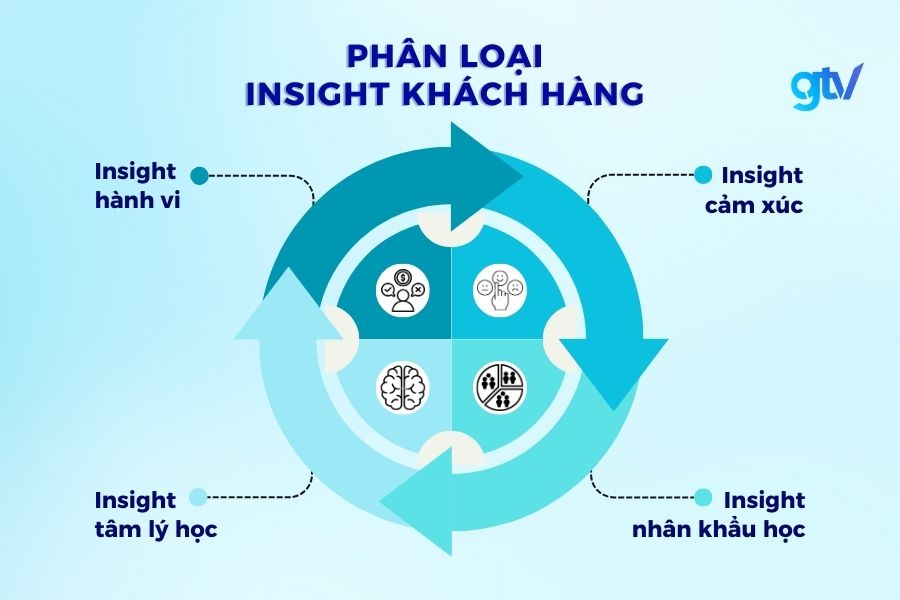 PHÂN LOẠI
INSIGHT KHÁCH HÀNG

gtv

Insight
hành vi

Insight
cảm xúc

Insight
tâm lý học

Insight
nhân khẩu học